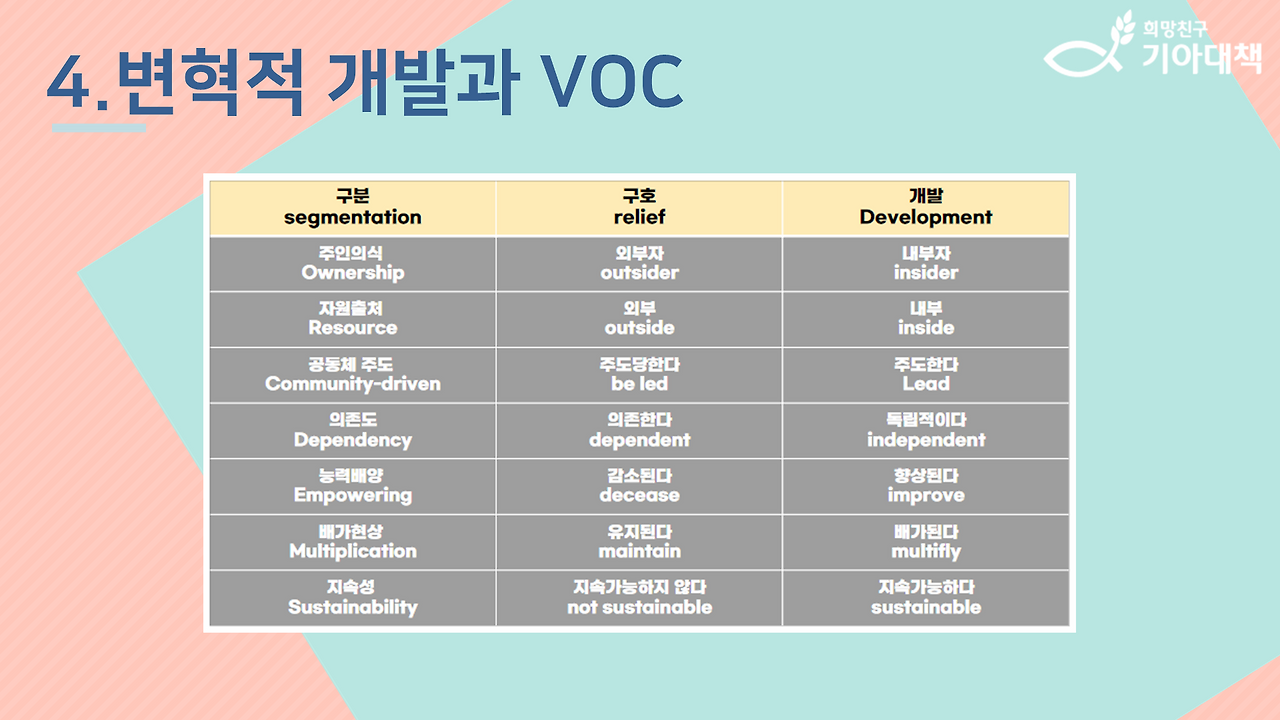 4. 변혁적 개발과 VOC

희망친구
기아대책

| 구분 segmentation | 구호 relief | 개발 Development |
|---|---|---|
| 주인의식 Ownership | 외부자 outsider | 내부자 insider |
| 자원출처 Resource | 외부 outside | 내부 inside |
| 공동체 주도 Community-driven | 주도당한다 be led | 주도한다 Lead |
| 의존도 Dependency | 의존한다 dependent | 독립적이다 independent |
| 능력배양 Empowering | 감소된다 decease | 향상된다 improve |
| 배가현상 Multiplication | 유지된다 maintain | 배가된다 multifly |
| 지속성 Sustainability | 지속가능하지 않다 not sustainable | 지속가능하다 sustainable |